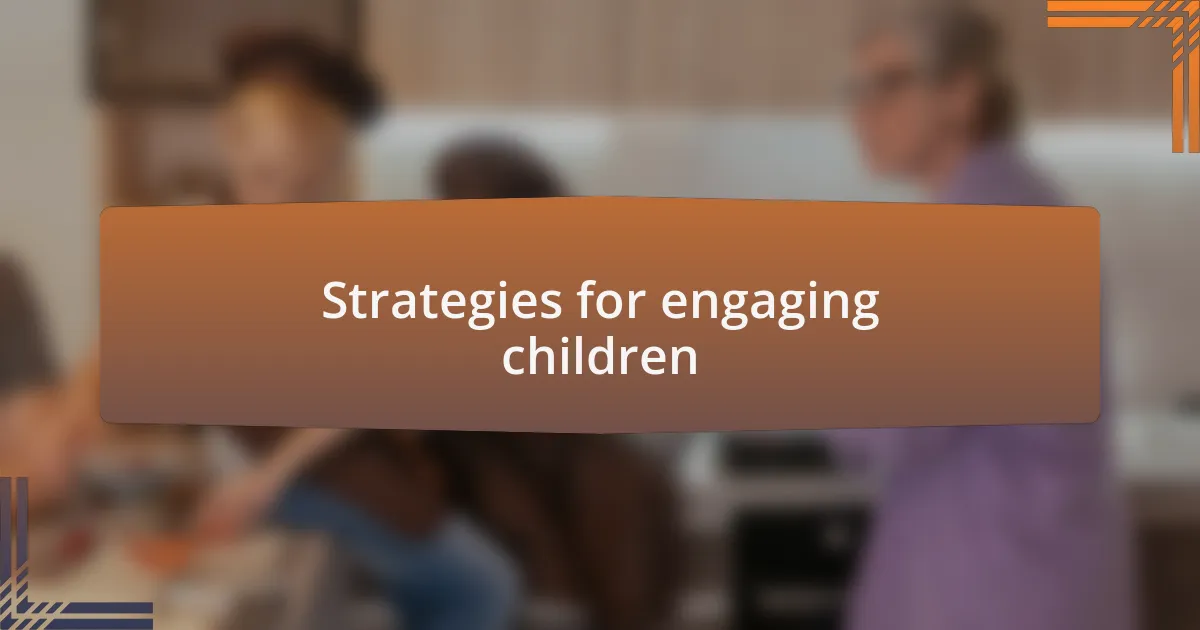 Strategies for engaging children